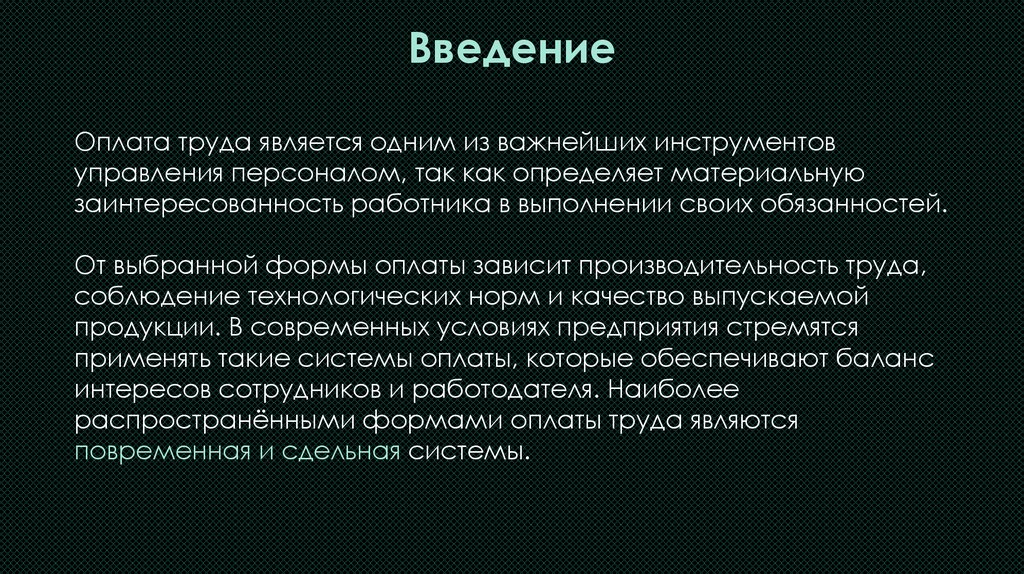 Введение

Оплата труда является одним из важнейших инструментов управления персоналом, так как определяет материальную заинтересованность работника в выполнении своих обязанностей.

От выбранной формы оплаты зависит производительность труда, соблюдение технологических норм и качество выпускаемой продукции. В современных условиях предприятия стремятся применять такие системы оплаты, которые обеспечивают баланс интересов сотрудников и работодателя. Наиболее распространёнными формами оплаты труда являются повременная и сдельная системы.